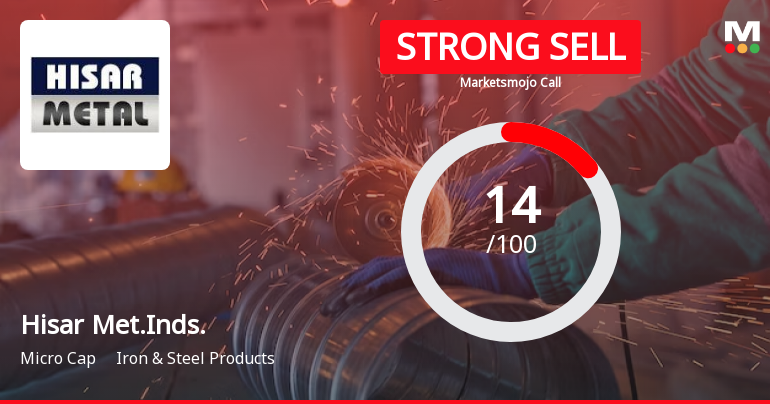 HISAR METAL

STRONG SELL

Marketsmojo Call

M

14
/100

Hisar Met.Inds.

Micro Cap Iron & Steel Products